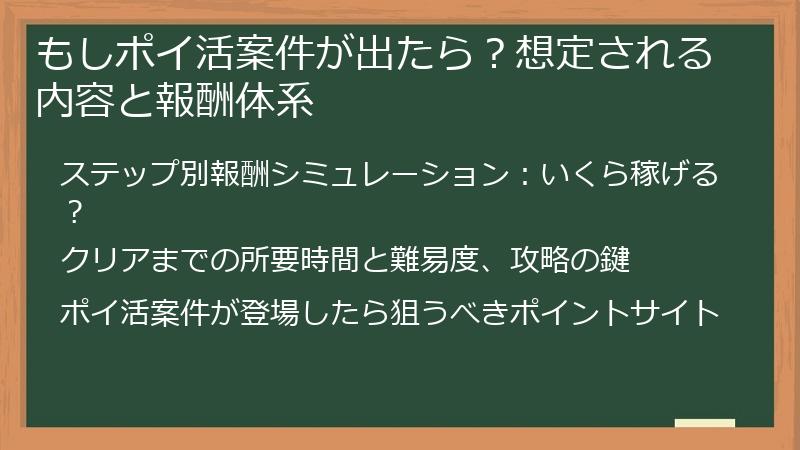 もしポイ活案件が出たら？想定される内容と報酬体系

ステップ別報酬シミュレーション：いくら稼げる？

クリアまでの所要時間と難易度、攻略の鍵

ポイ活案件が登場したら狙うべきポイントサイト